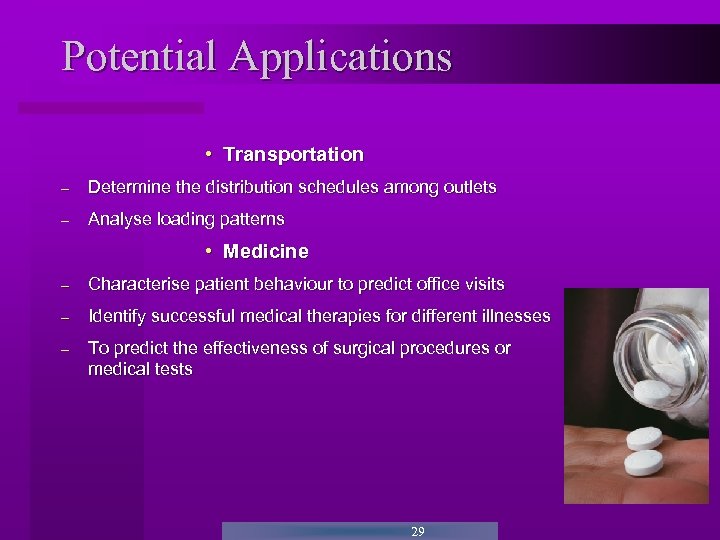 Potential Applications

• Transportation

– Determine the distribution schedules among outlets

– Analyse loading patterns

• Medicine

– Characterise patient behaviour to predict office visits

– Identify successful medical therapies for different illnesses

– To predict the effectiveness of surgical procedures or medical tests

29